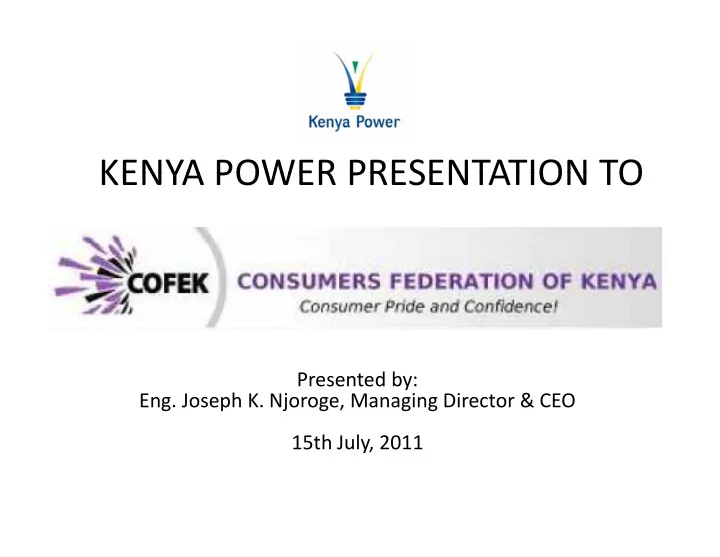 Kenya Power

KENYA POWER PRESENTATION TO

COFEK CONSUMERS FEDERATION OF KENYA
Consumer Pride and Confidence!

Presented by:
Eng. Joseph K. Njoroge, Managing Director & CEO

15th July, 2011